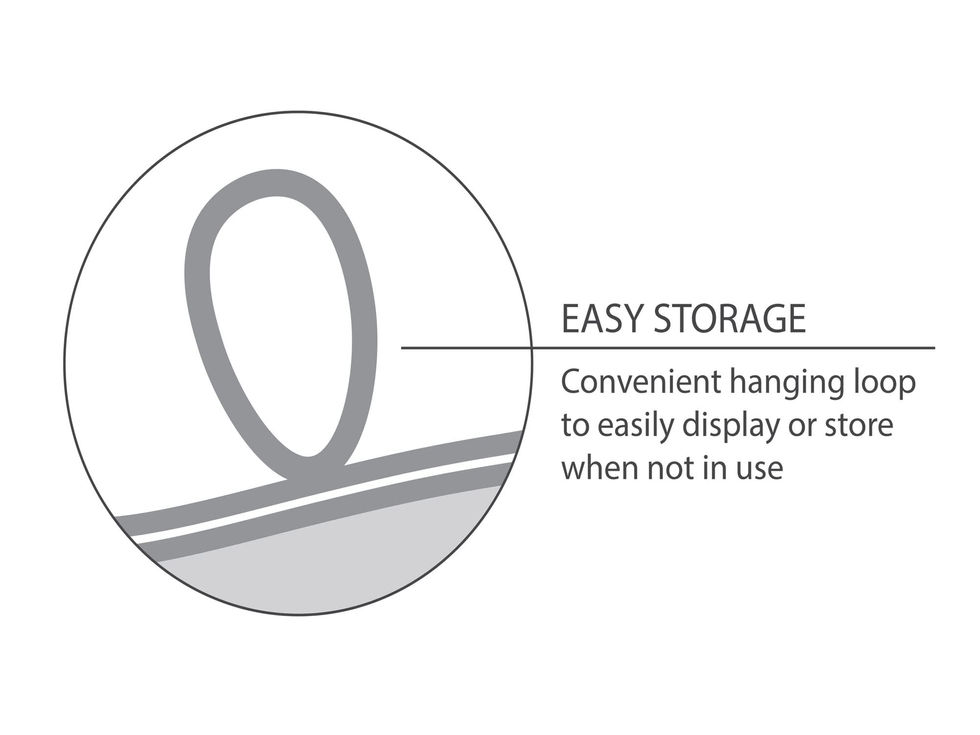 EASY STORAGE

Convenient hanging loop to easily display or store when not in use